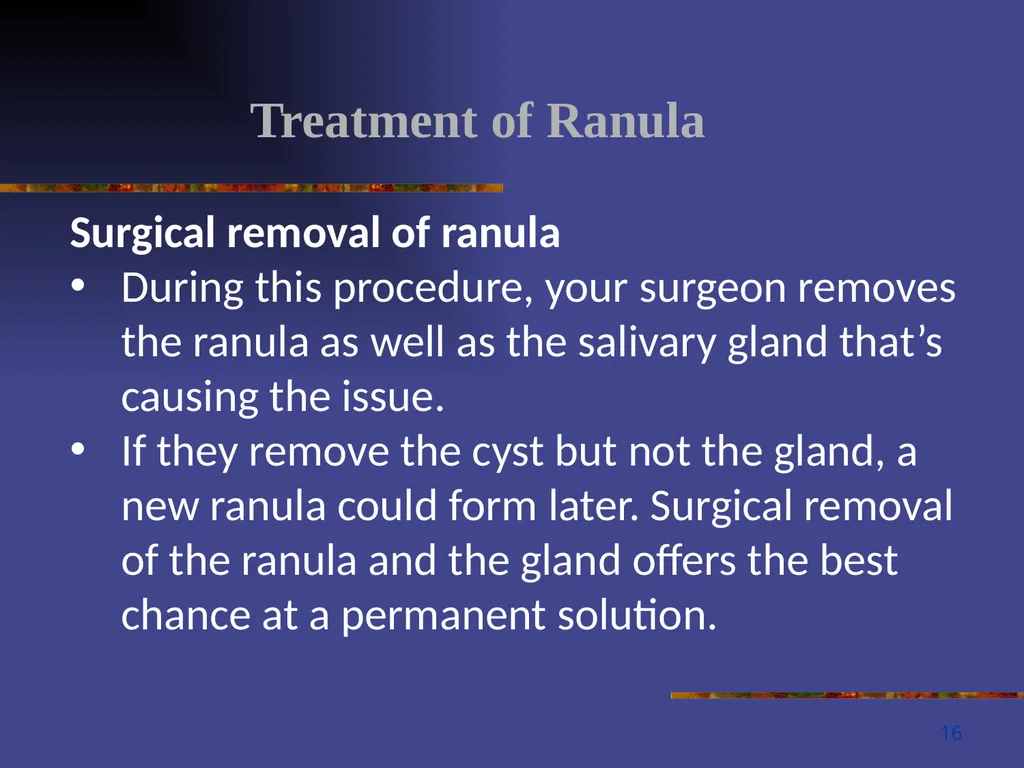 Treatment of Ranula

Surgical removal of ranula

• During this procedure, your surgeon removes the ranula as well as the salivary gland that’s causing the issue.
• If they remove the cyst but not the gland, a new ranula could form later. Surgical removal of the ranula and the gland offers the best chance at a permanent solution.

16